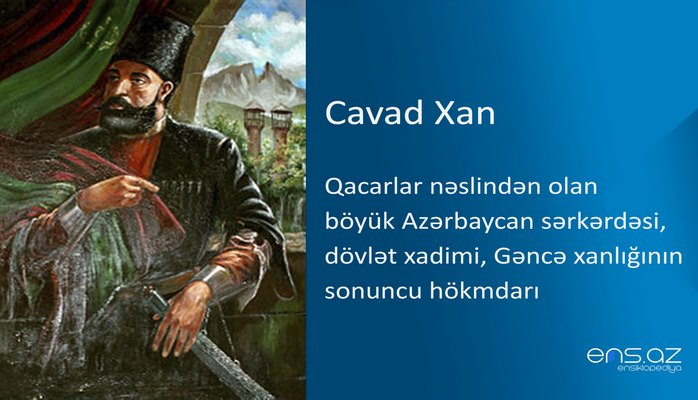 Cavad Xan

Qacarlar nəslindən olan böyük Azərbaycan sərkərdəsi, dövlət xadimi, Gəncə xanlığının sonuncu hökmdarı

ens.az
ensiklopediya